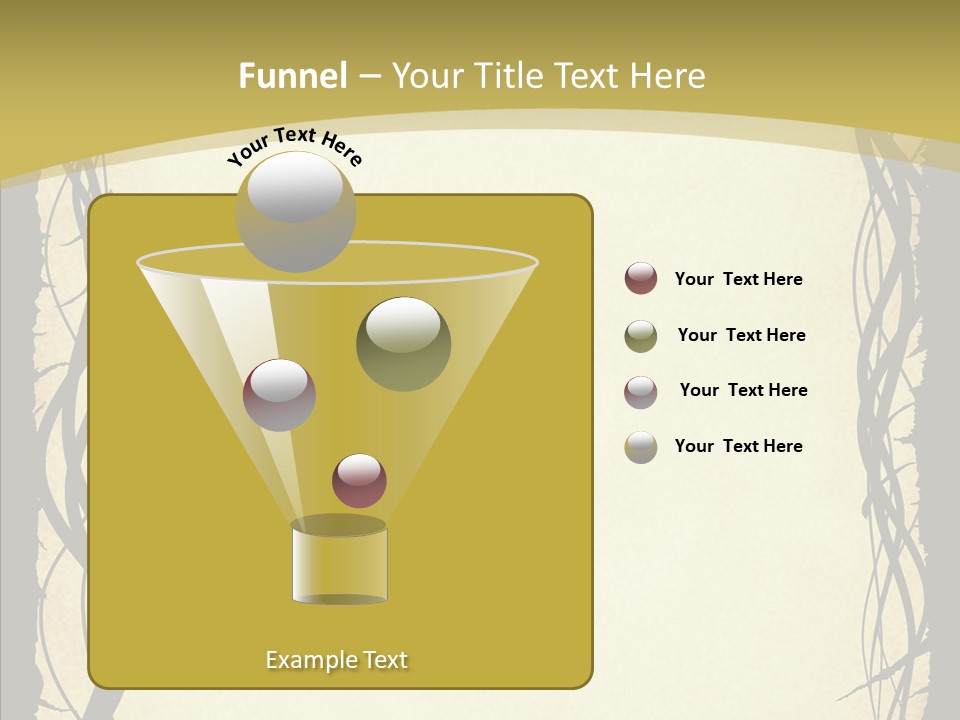 Funnel – Your Title Text Here

Your Text Here

Your Text Here

Your Text Here

Your Text Here

Your Text Here

Example Text